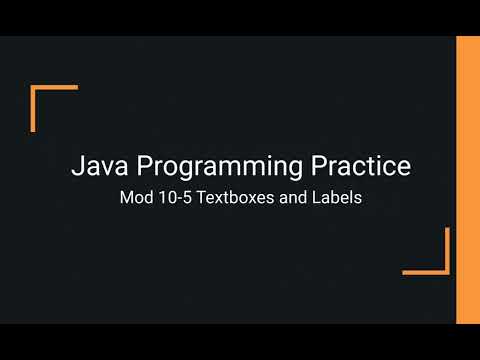 Java Programming Practice

Mod 10-5 Textboxes and Labels